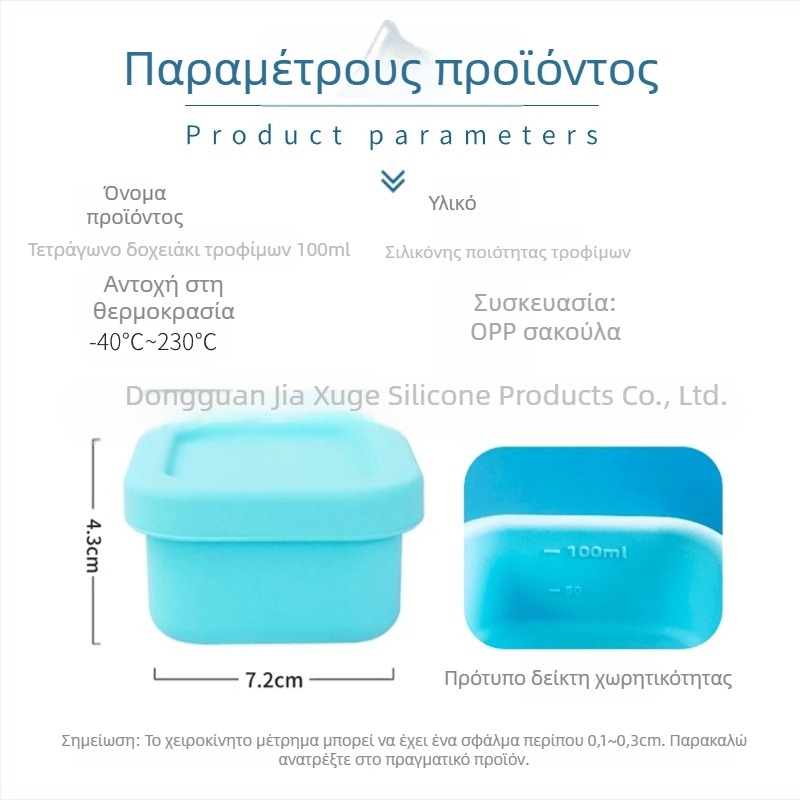 Παραμέτρους προϊόντος

Product parameters

Όνομα προϊόντος

Τετράγωνο δοχειάκι τροφίμων 100ml

Υλικό

Σιλικόνης ποιότητας τροφίμων

Αντοχή στη θερμοκρασία
-40°C~230°C

Συσκευασία:
OPP σακούλα

Dongguan Jia Xuge Silicone Products Co., Ltd.

4.3cm

7.2cm

100ml

50

Πρότυπο δείκτη χωρητικότητας

Σημείωση: Το χειροκίνητο μέτρημα μπορεί να έχει ένα σφάλμα περίπου 0,1~0,3cm. Παρακαλώ ανατρέξτε στο πραγματικό προϊόν.